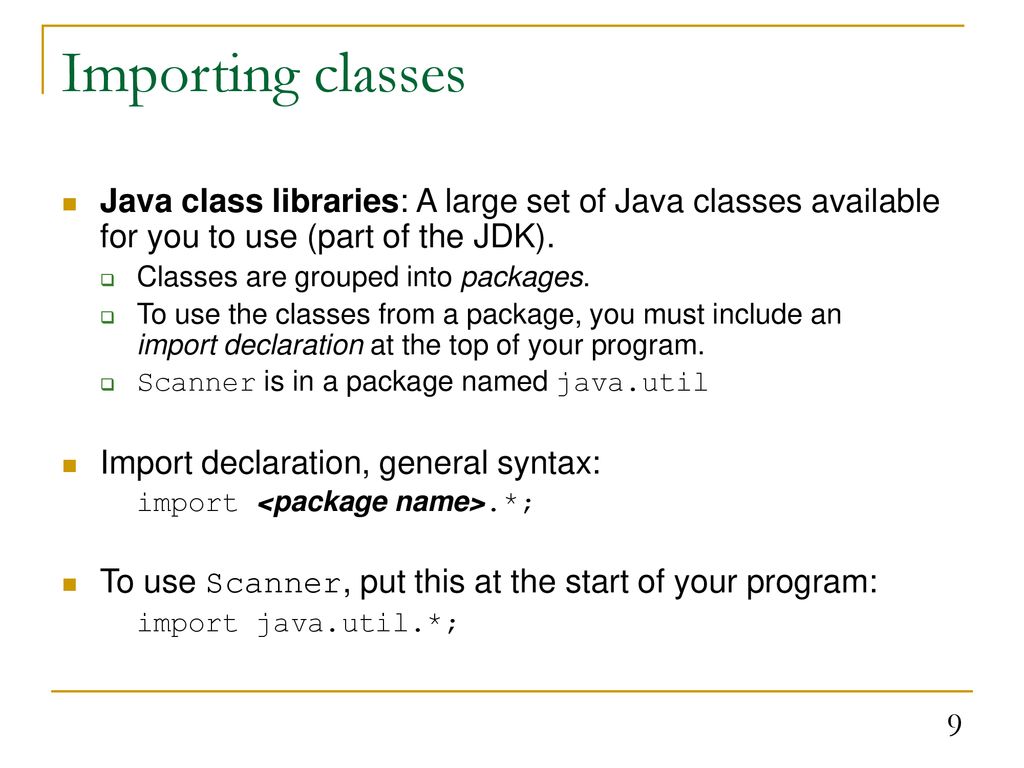 Importing classes

Java class libraries: A large set of Java classes available for you to use (part of the JDK).

Classes are grouped into packages.

To use the classes from a package, you must include an import declaration at the top of your program.

Scanner is in a package named java.util

Import declaration, general syntax:
import <package name>.*;

To use Scanner, put this at the start of your program:
import java.util.*;

9